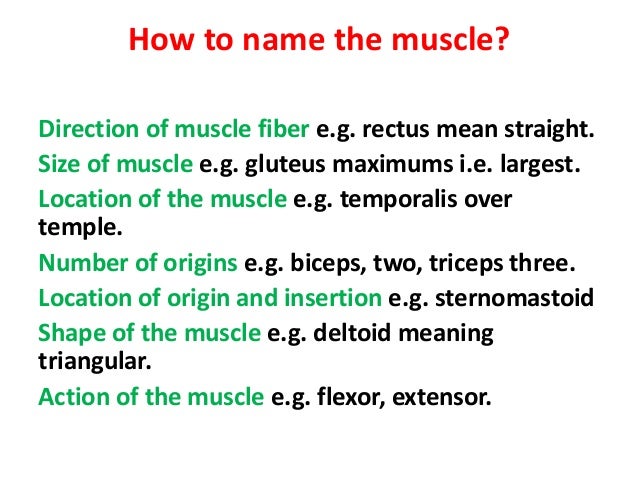 How to name the muscle?

Direction of muscle fiber e.g. rectus mean straight.

Size of muscle e.g. gluteus maximums i.e. largest.

Location of the muscle e.g. temporalis over temple.

Number of origins e.g. biceps, two, triceps three.

Location of origin and insertion e.g. sternomastoid

Shape of the muscle e.g. deltoid meaning triangular.

Action of the muscle e.g. flexor, extensor.